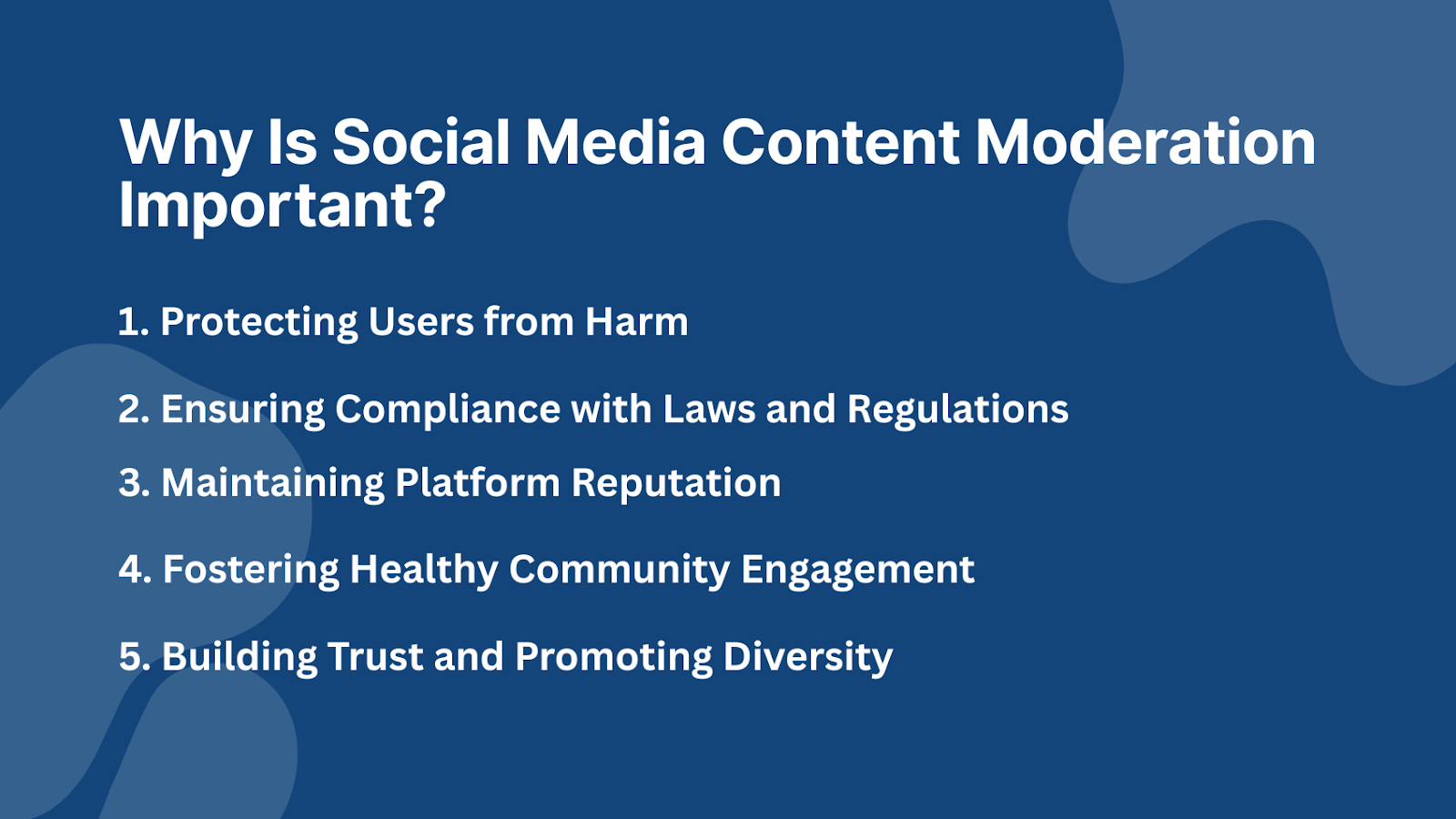 Why Is Social Media Content Moderation Important?

1. Protecting Users from Harm

2. Ensuring Compliance with Laws and Regulations

3. Maintaining Platform Reputation

4. Fostering Healthy Community Engagement

5. Building Trust and Promoting Diversity